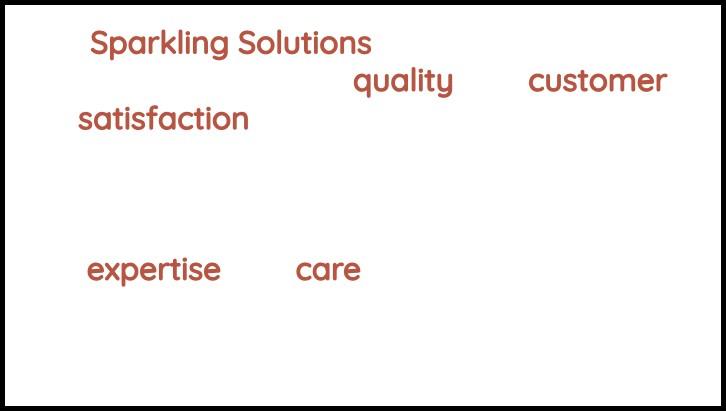 Sparkling Solutions
quality customer satisfaction

expertise care